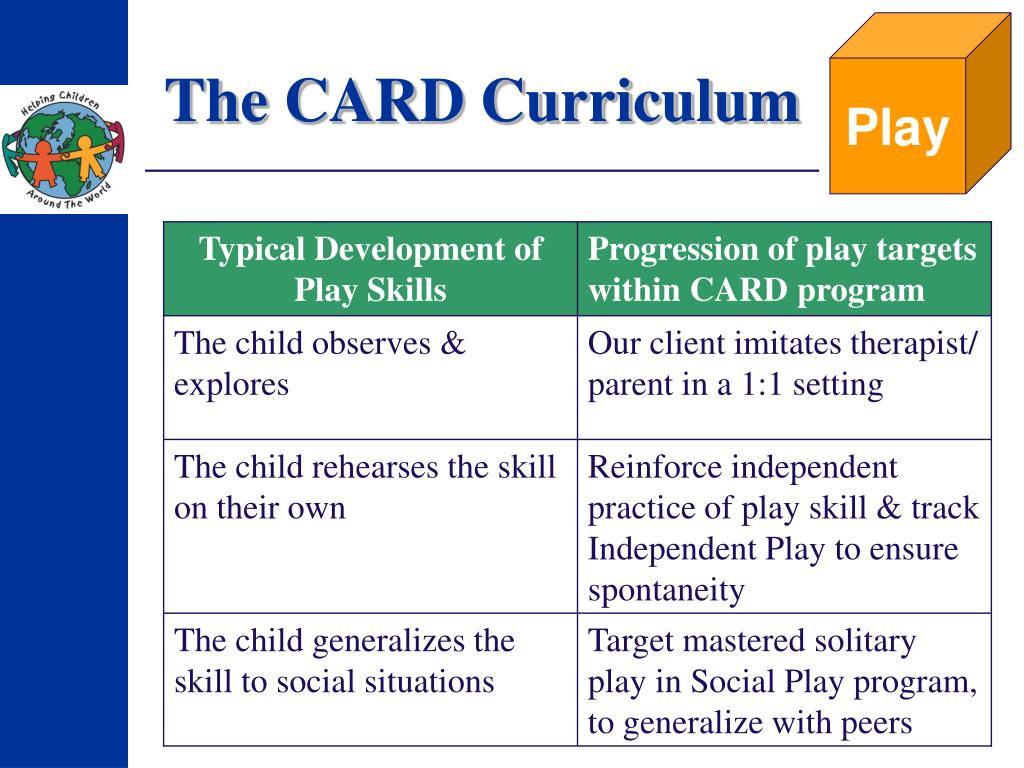 Helping Children Around The World

The CARD Curriculum

Play

| Typical Development of Play Skills | Progression of play targets within CARD program |
|---|---|
| The child observes & explores | Our client imitates therapist/ parent in a 1:1 setting |
| The child rehearses the skill on their own | Reinforce independent practice of play skill & track Independent Play to ensure spontaneity |
| The child generalizes the skill to social situations | Target mastered solitary play in Social Play program, to generalize with peers |